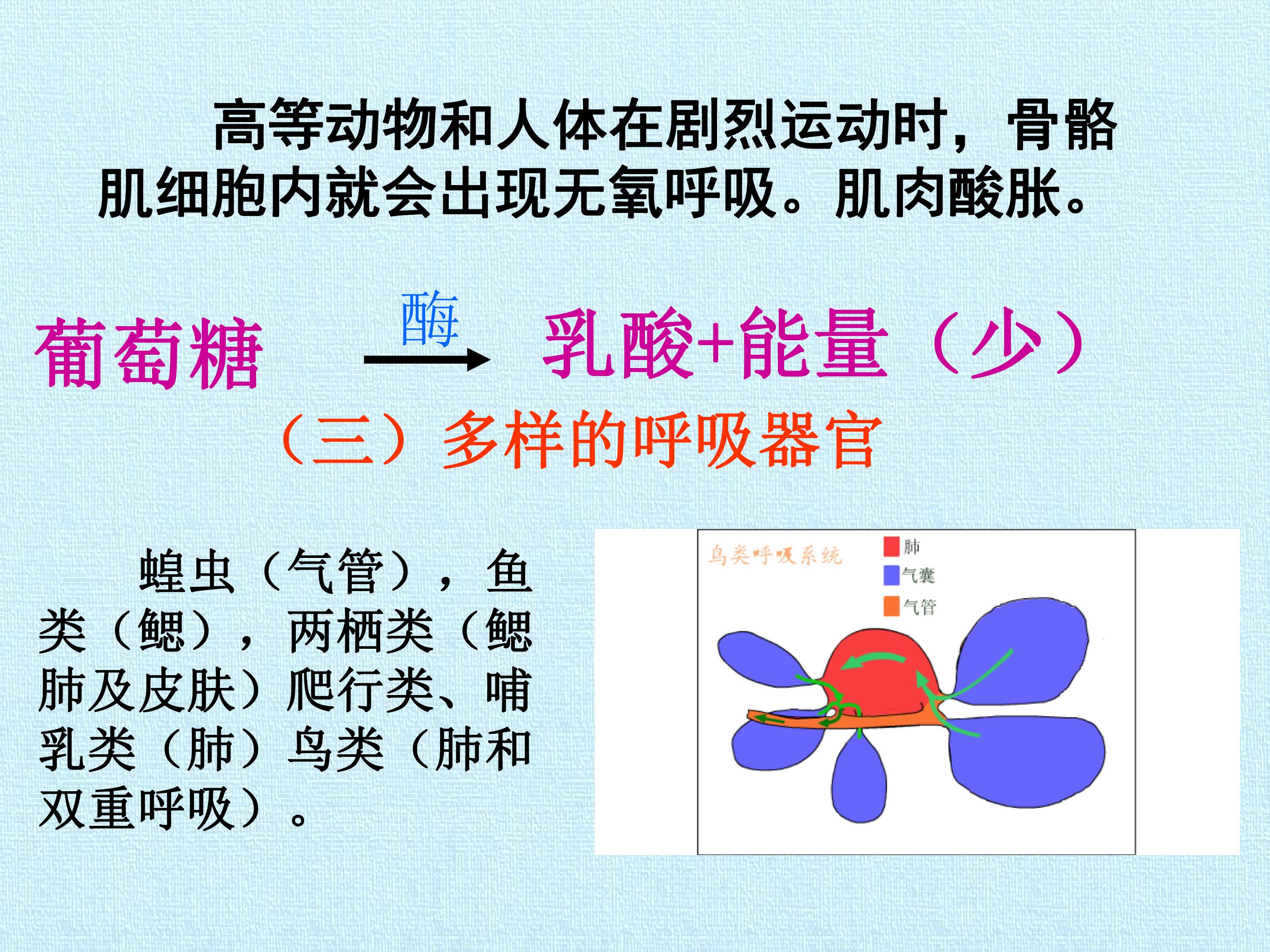 高等动物和人体在剧烈运动时，骨骼肌细胞内就会出现无氧呼吸。肌肉酸胀。

葡萄糖 $\xrightarrow{酶}$ 乳酸+能量（少）

（三）多样的呼吸器官

蝗虫（气管），鱼类（鳃），两栖类（鳃肺及皮肤）爬行类、哺乳类（肺）鸟类（肺和双重呼吸）。

鸟类呼吸系统
肺
气囊
气管